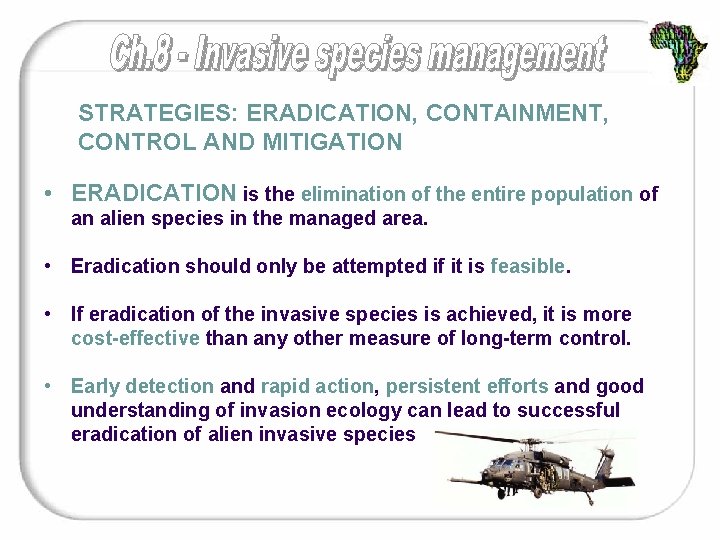 Ch.8 - Invasive species management

STRATEGIES: ERADICATION, CONTAINMENT, CONTROL AND MITIGATION

• ERADICATION is the elimination of the entire population of an alien species in the managed area.

• Eradication should only be attempted if it is feasible.

• If eradication of the invasive species is achieved, it is more cost-effective than any other measure of long-term control.

• Early detection and rapid action, persistent efforts and good understanding of invasion ecology can lead to successful eradication of alien invasive species